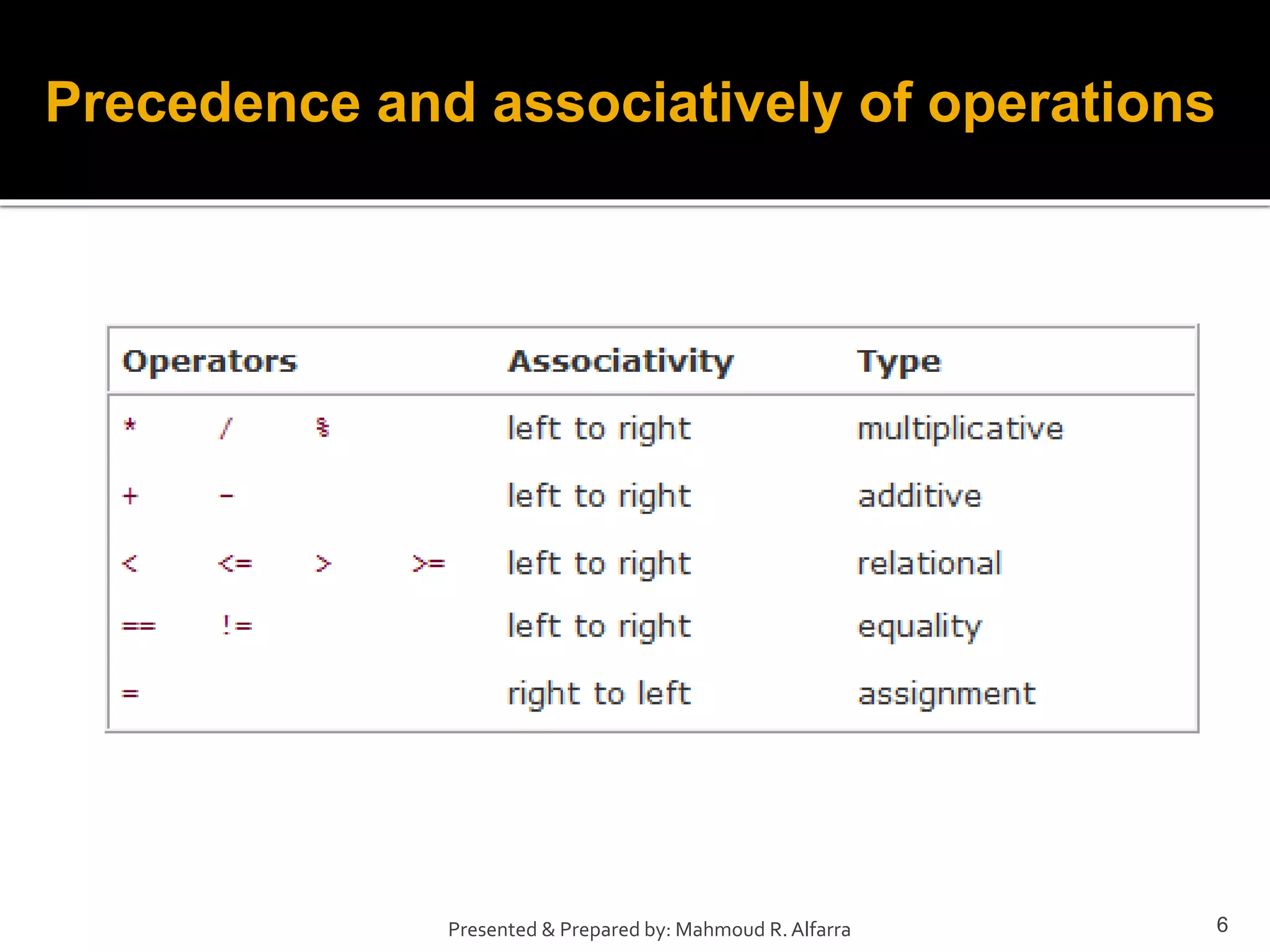 Precedence and associatively of operations

| Operators | Associativity | Type |
|---|---|---|
| * / % | left to right | multiplicative |
| + - | left to right | additive |
| < <= > >= | left to right | relational |
| == != | left to right | equality |
| = | right to left | assignment |

Presented & Prepared by: Mahmoud R. Alfarra

6